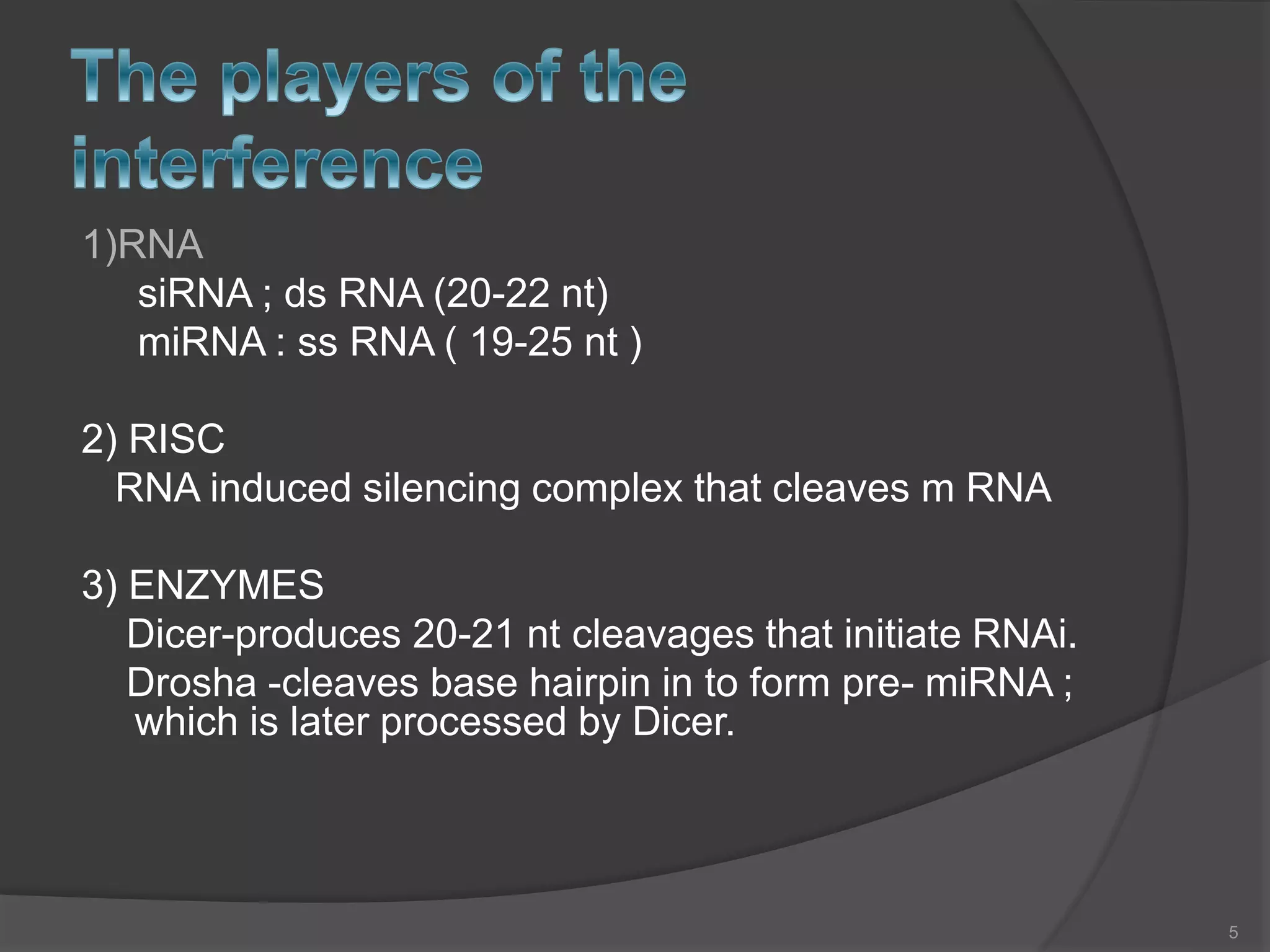 The players of the interference

1)RNA
siRNA ; ds RNA (20-22 nt)
miRNA : ss RNA ( 19-25 nt )

2) RISC
RNA induced silencing complex that cleaves m RNA

3) ENZYMES
Dicer-produces 20-21 nt cleavages that initiate RNAi.
Drosha -cleaves base hairpin in to form pre- miRNA ; which is later processed by Dicer.

5